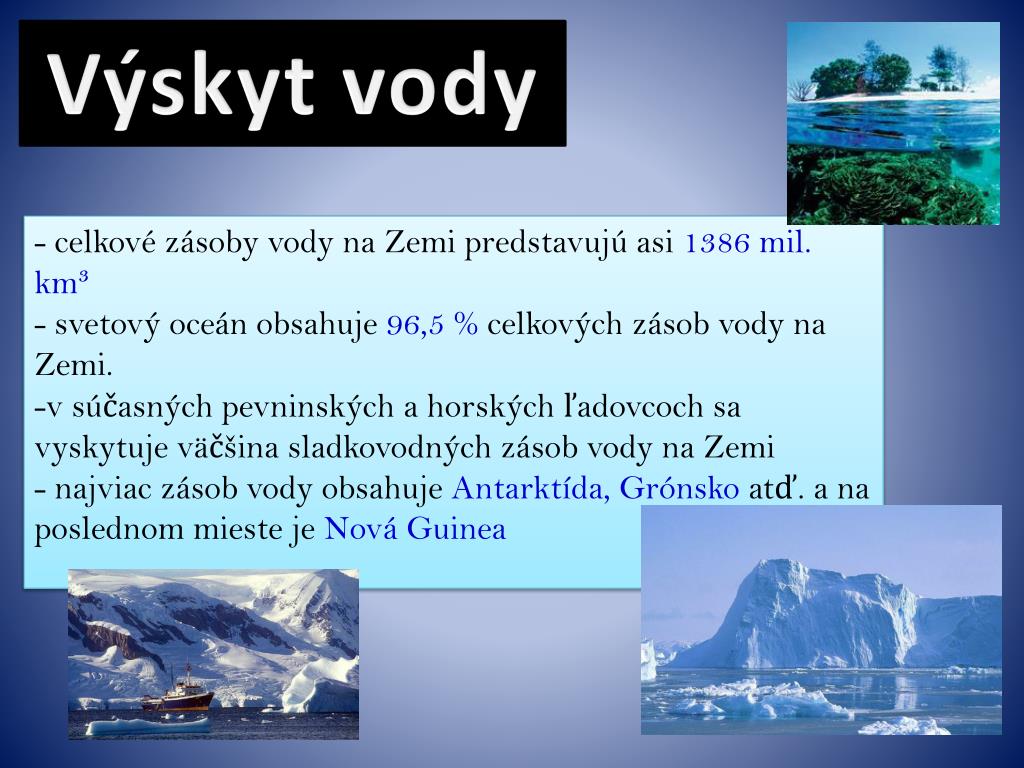 Výskyt vody

- celkové zásoby vody na Zemi predstavujú asi 1386 mil. km³
- svetový oceán obsahuje 96,5 % celkových zásob vody na Zemi.
-v súčasných pevninských a horských ľadovcoch sa vyskytuje väčšina sladkovodných zásob vody na Zemi
- najviac zásob vody obsahuje Antarktída, Grónsko atď. a na poslednom mieste je Nová Guinea